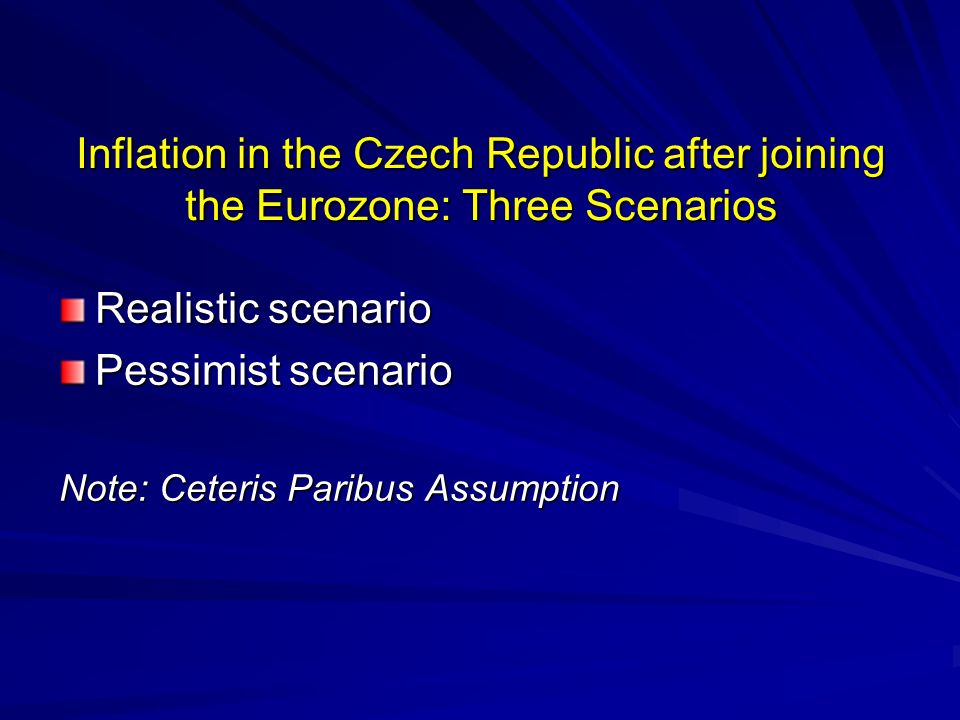 Inflation in the Czech Republic after joining the Eurozone: Three Scenarios

Realistic scenario

Pessimist scenario

Note: Ceteris Paribus Assumption